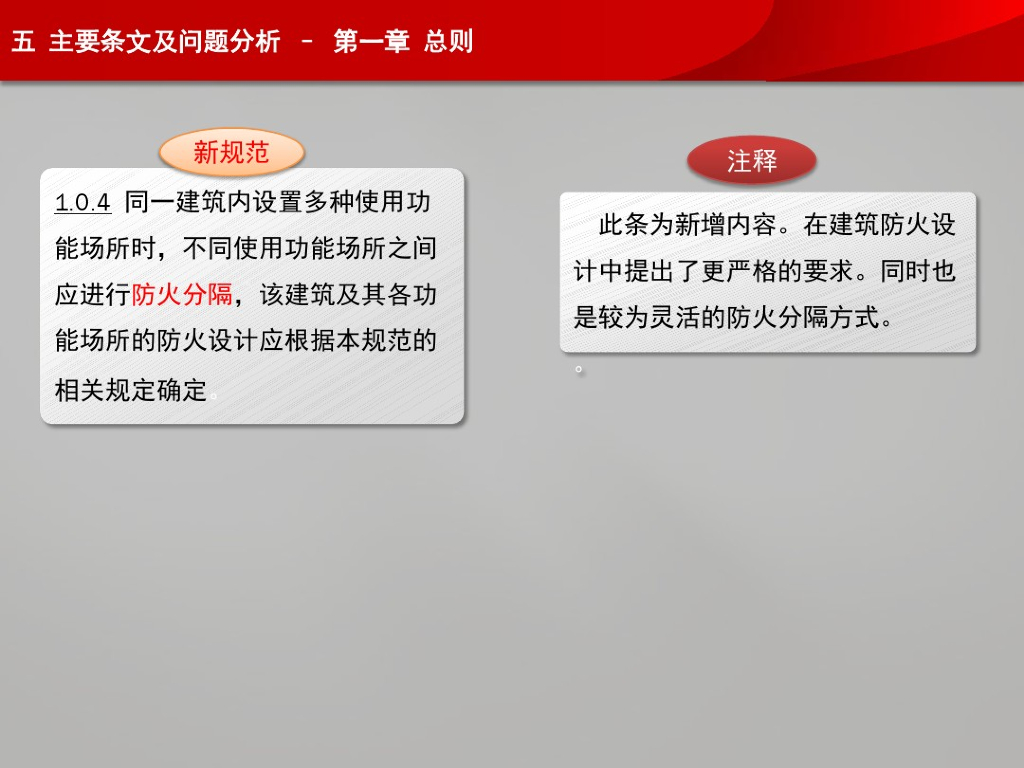 五 主要条文及问题分析 – 第一章 总则

新规范

1.0.4 同一建筑内设置多种使用功能场所时，不同使用功能场所之间应进行防火分隔，该建筑及其各功能场所的防火设计应根据本规范的相关规定确定。

注释

此条为新增内容。在建筑防火设计中提出了更严格的要求。同时也是较为灵活的防火分隔方式。

。